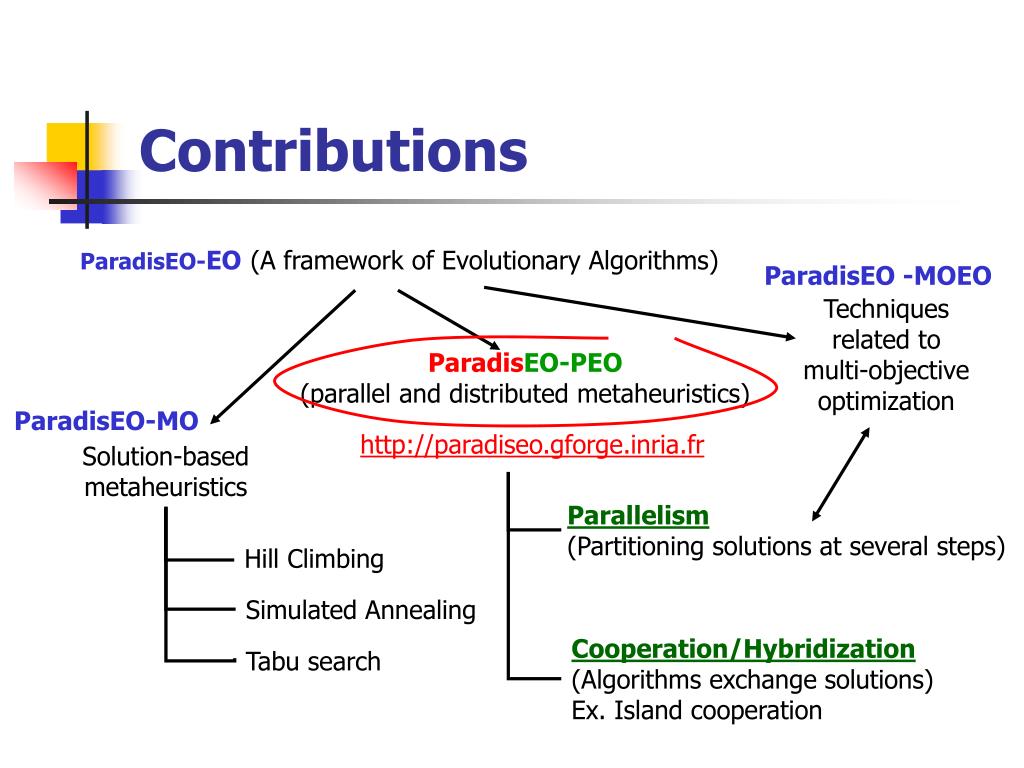 Contributions

ParadisEO-EO (A framework of Evolutionary Algorithms)

ParadisEO -MOEO
Techniques related to multi-objective optimization

ParadisEO-PEO
(parallel and distributed metaheuristics)

http://paradiseo.gforge.inria.fr

ParadisEO-MO
Solution-based metaheuristics

Hill Climbing

Simulated Annealing

Tabu search

Parallelism
(Partitioning solutions at several steps)

Cooperation/Hybridization
(Algorithms exchange solutions)
Ex. Island cooperation